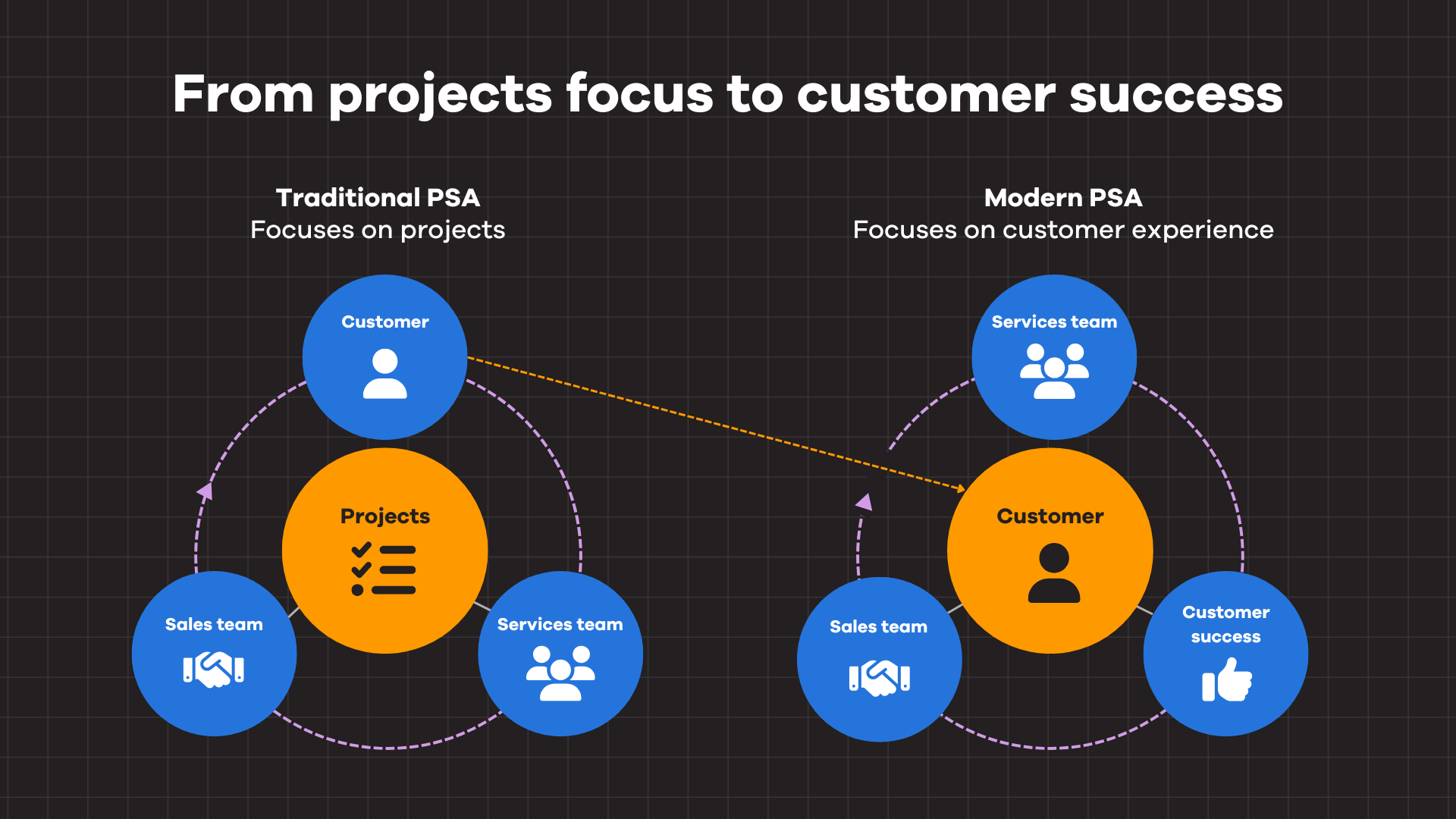 From projects focus to customer success

Traditional PSA
Focuses on projects

Customer

Projects

Sales team

Services team

Modern PSA
Focuses on customer experience

Services team

Customer

Sales team

Customer success